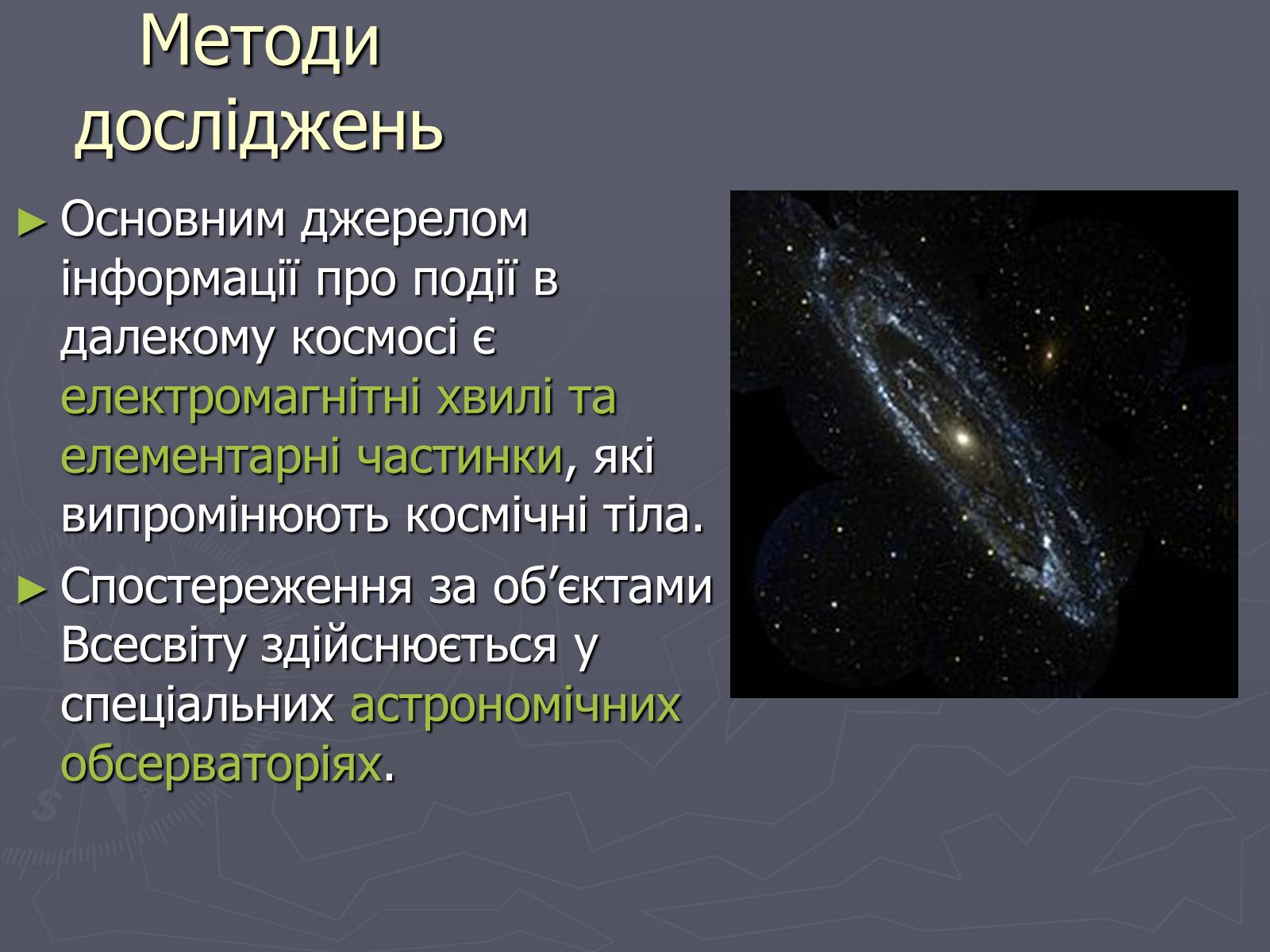 Методи досліджень

► Основним джерелом інформації про події в далекому космосі є електромагнітні хвилі та елементарні частинки, які випромінюють космічні тіла.

► Спостереження за об’єктами Всесвіту здійснюється у спеціальних астрономічних обсерваторіях.